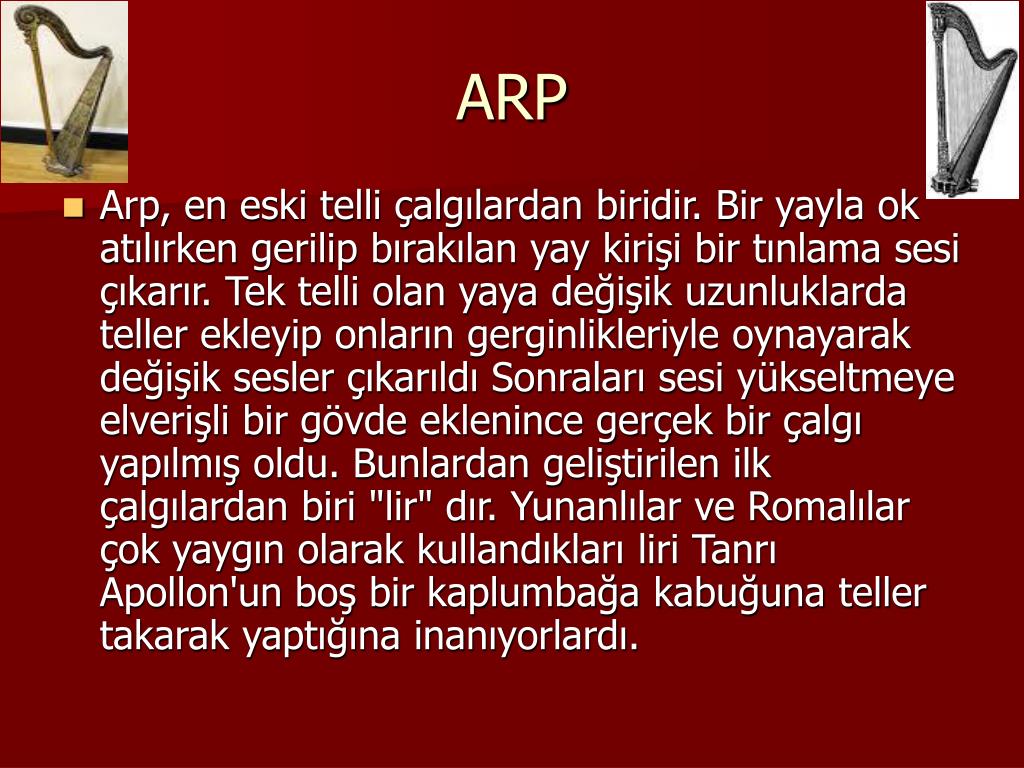 ARP

Arp, en eski telli çalgılardan biridir. Bir yayla ok atılırken gerilip bırakılan yay kirişi bir tınlama sesi çıkarır. Tek telli olan yaya değişik uzunluklarda teller ekleyip onların gerginlikleriyle oynayarak değişik sesler çıkarıldı Sonraları sesi yükseltmeye elverişli bir gövde eklenince gerçek bir çalgı yapılmış oldu. Bunlardan geliştirilen ilk çalgılardan biri "lir" dır. Yunanlılar ve Romalılar çok yaygın olarak kullandıkları liri Tanrı Apollon'un boş bir kaplumbağa kabuğuna teller takarak yaptığına inanıyorlardı.